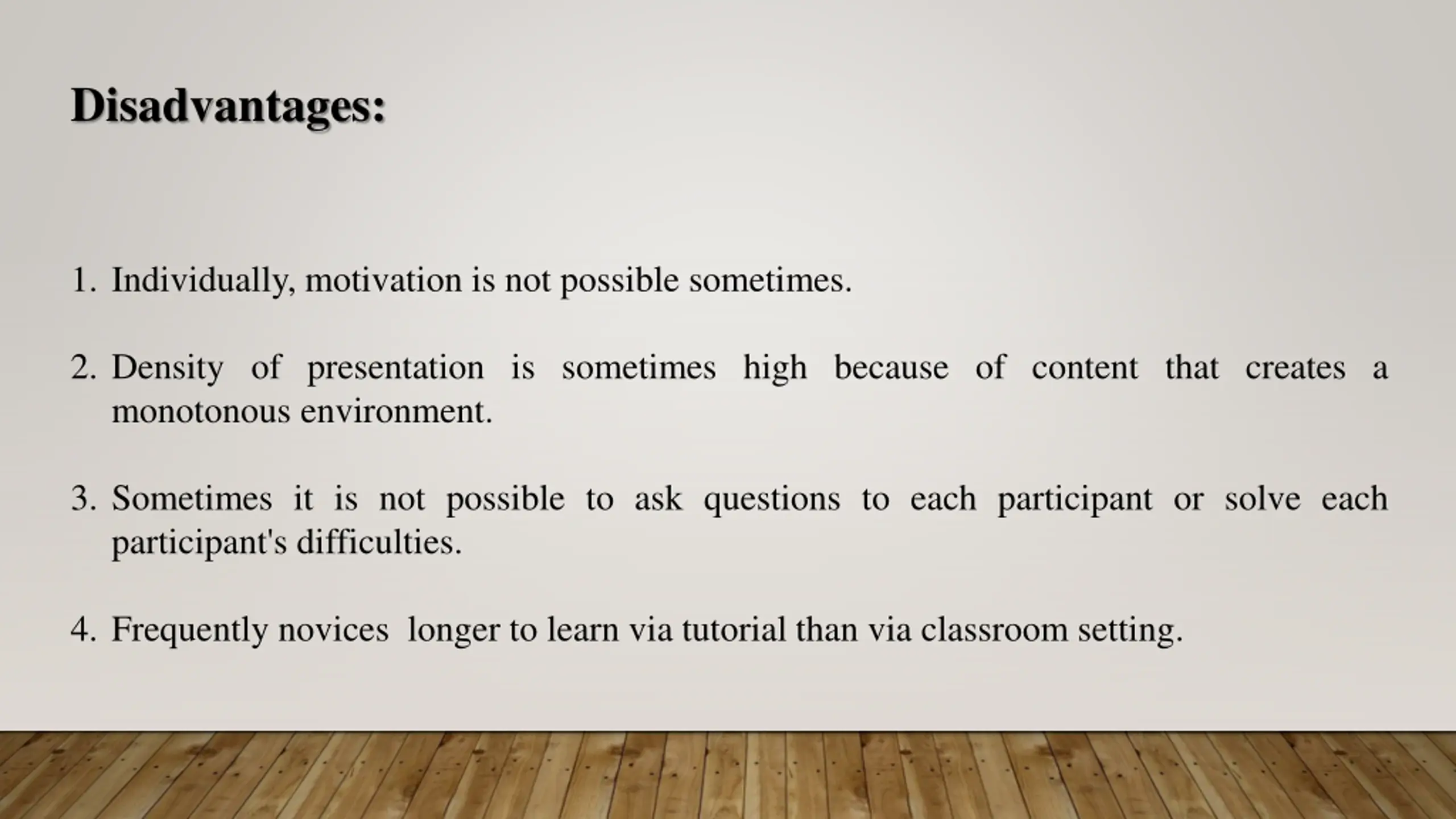 Disadvantages:

1. Individually, motivation is not possible sometimes.

2. Density of presentation is sometimes high because of content that creates a monotonous environment.

3. Sometimes it is not possible to ask questions to each participant or solve each participant's difficulties.

4. Frequently novices  longer to learn via tutorial than via classroom setting.